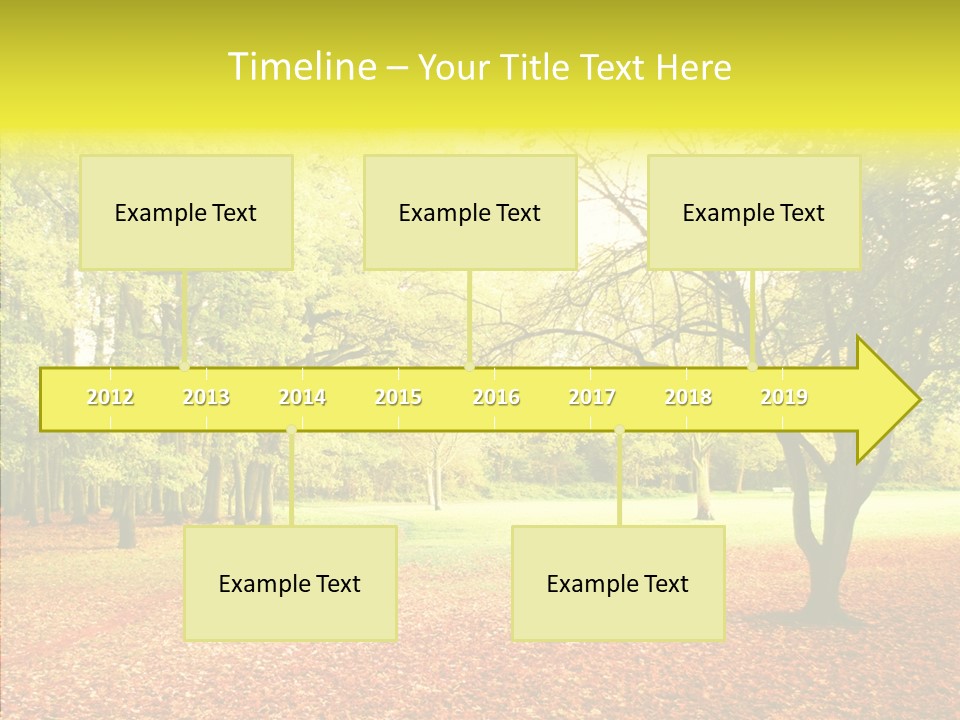 Timeline – Your Title Text Here

Example Text

Example Text

Example Text

2012 2013 2014 2015 2016 2017 2018 2019

Example Text

Example Text